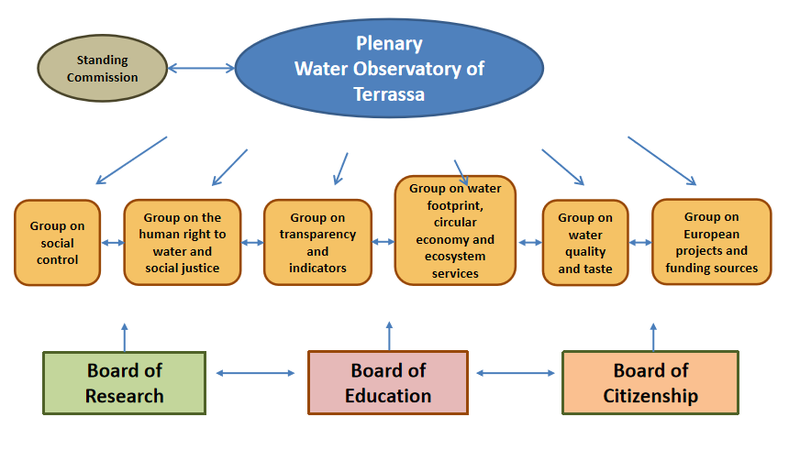 Standing Commission

Plenary Water Observatory of Terrassa

Group on social control

Group on the human right to water and social justice

Group on transparency and indicators

Group on water footprint, circular economy and ecosystem services

Group on water quality and taste

Group on European projects and funding sources

Board of Research

Board of Education

Board of Citizenship